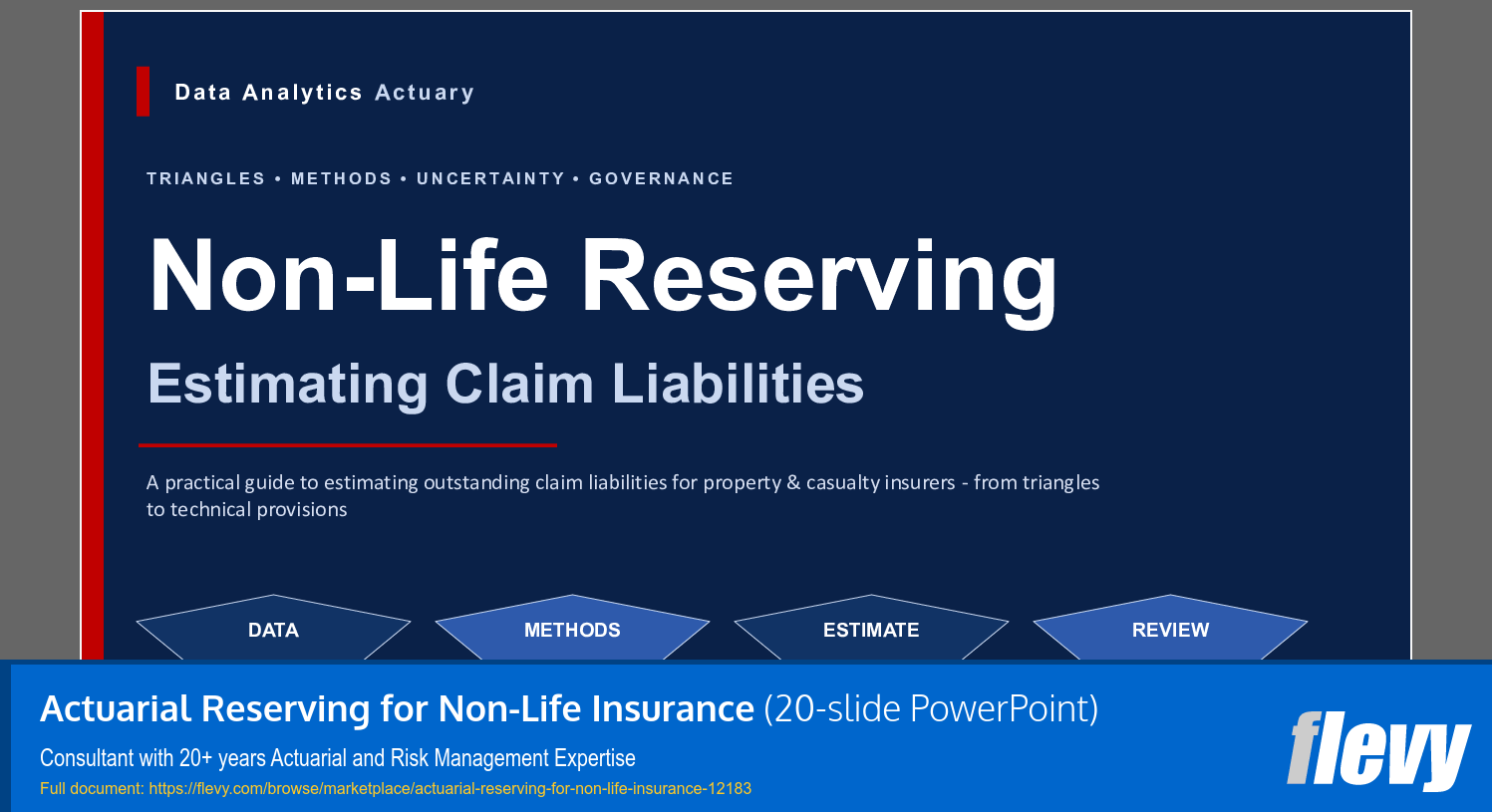 Data Analytics Actuary

TRIANGLES • METHODS • UNCERTAINTY • GOVERNANCE

Non-Life Reserving

Estimating Claim Liabilities

A practical guide to estimating outstanding claim liabilities for property & casualty insurers - from triangles to technical provisions

DATA

METHODS

ESTIMATE

REVIEW

Actuarial Reserving for Non-Life Insurance (20-slide PowerPoint)

Consultant with 20+ years Actuarial and Risk Management Expertise

Full document: https://flevy.com/browse/marketplace/actuarial-reserving-for-non-life-insurance-12183

flevy